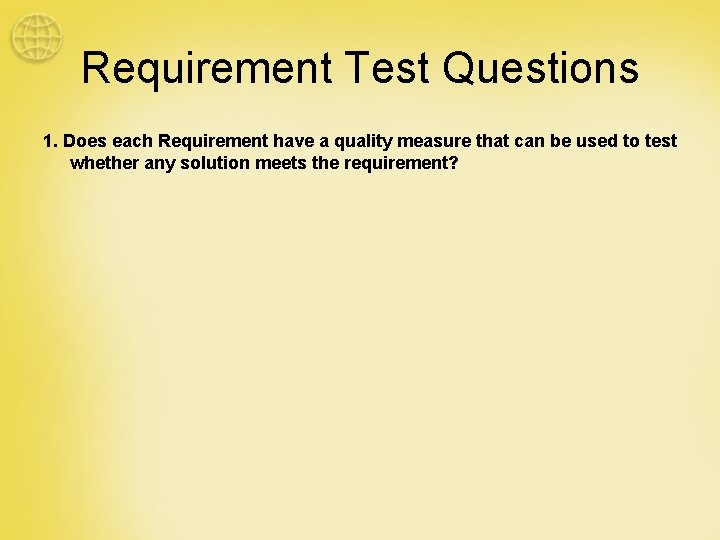 Requirement Test Questions

1. Does each Requirement have a quality measure that can be used to test whether any solution meets the requirement?